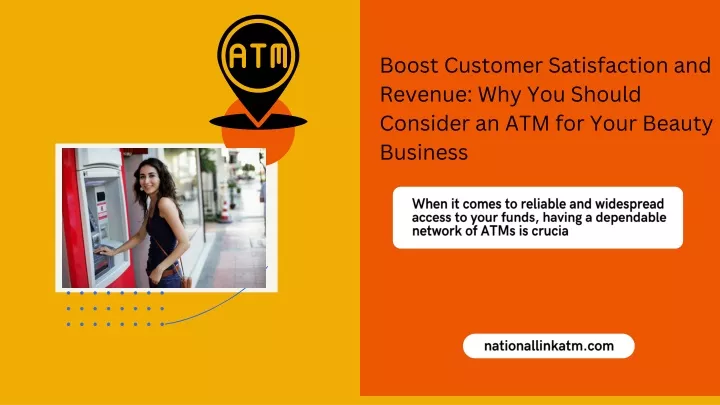 ATM

Boost Customer Satisfaction and Revenue: Why You Should Consider an ATM for Your Beauty Business

When it comes to reliable and widespread access to your funds, having a dependable network of ATMs is crucia

nationallinkatm.com